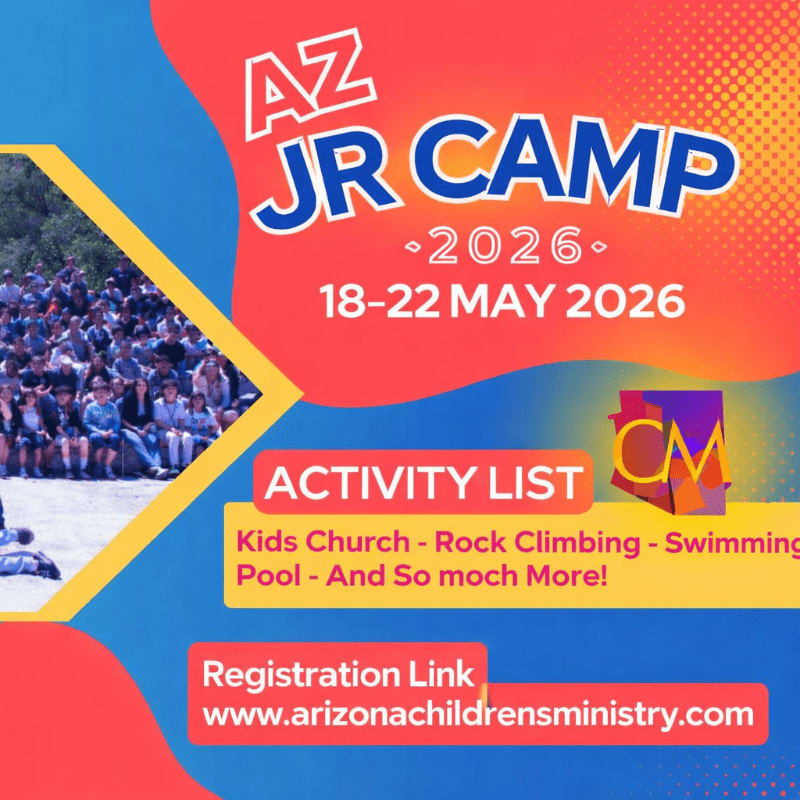 AZ
JR CAMP
2026
18-22 MAY 2026

CM

ACTIVITY LIST
Kids Church - Rock Climbing - Swimming Pool - And So moch More!

Registration Link
www.arizonachildrensministry.com